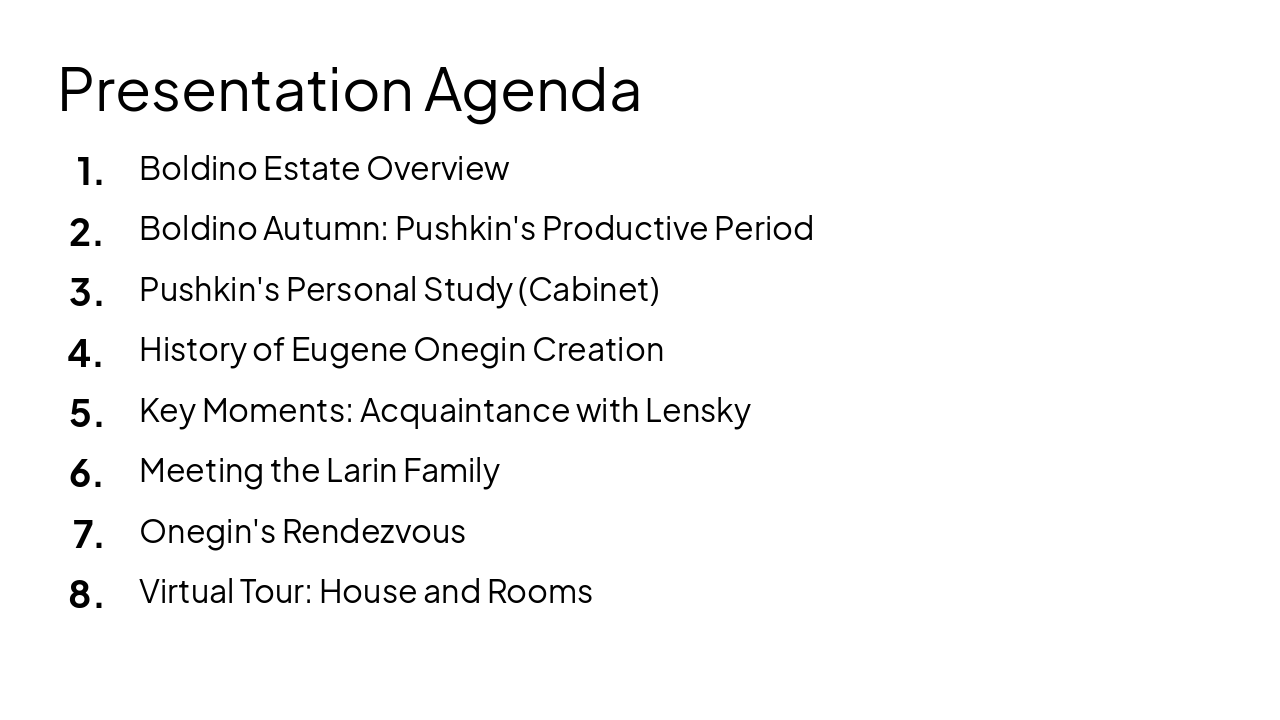 Presentation Agenda

1. Boldino Estate Overview
2. Boldino Autumn: Pushkin's Productive Period
3. Pushkin's Personal Study (Cabinet)
4. History of Eugene Onegin Creation
5. Key Moments: Acquaintance with Lensky
6. Meeting the Larin Family
7. Onegin's Rendezvous
8. Virtual Tour: House and Rooms